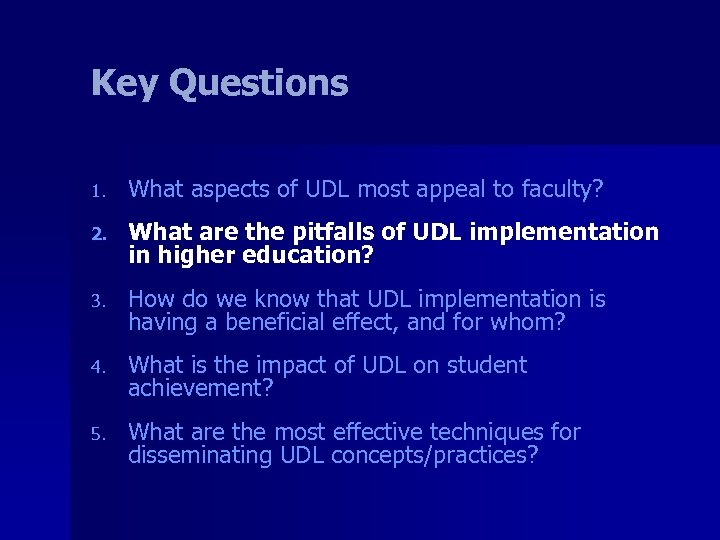 Key Questions

1. What aspects of UDL most appeal to faculty?

2. What are the pitfalls of UDL implementation in higher education?

3. How do we know that UDL implementation is having a beneficial effect, and for whom?

4. What is the impact of UDL on student achievement?

5. What are the most effective techniques for disseminating UDL concepts/practices?